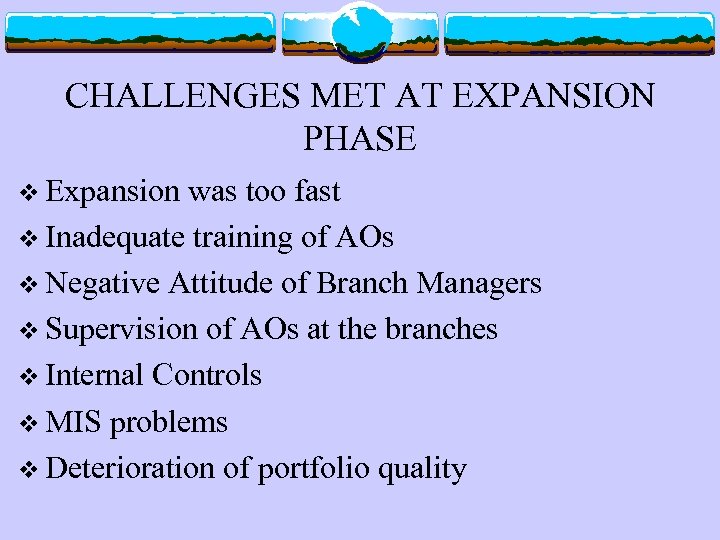 CHALLENGES MET AT EXPANSION PHASE

❖ Expansion was too fast
❖ Inadequate training of AOs
❖ Negative Attitude of Branch Managers
❖ Supervision of AOs at the branches
❖ Internal Controls
❖ MIS problems
❖ Deterioration of portfolio quality